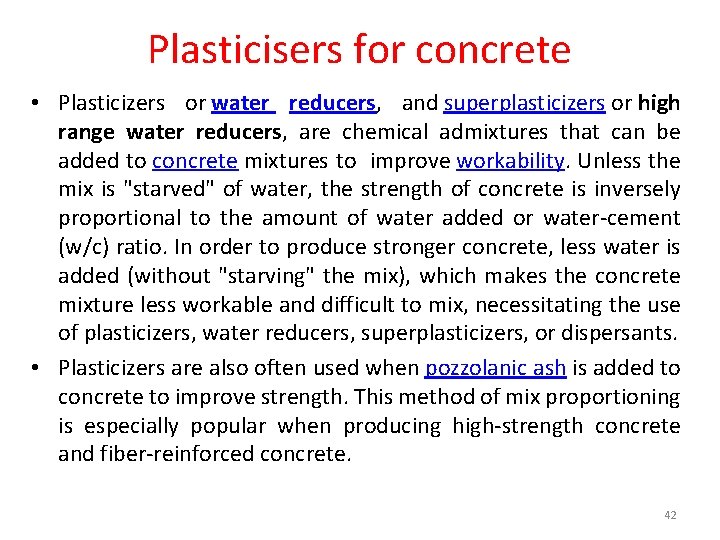 Plasticisers for concrete

• Plasticizers or water reducers, and superplasticizers or high range water reducers, are chemical admixtures that can be added to concrete mixtures to improve workability. Unless the mix is "starved" of water, the strength of concrete is inversely proportional to the amount of water added or water-cement (w/c) ratio. In order to produce stronger concrete, less water is added (without "starving" the mix), which makes the concrete mixture less workable and difficult to mix, necessitating the use of plasticizers, water reducers, superplasticizers, or dispersants.

• Plasticizers are also often used when pozzolanic ash is added to concrete to improve strength. This method of mix proportioning is especially popular when producing high-strength concrete and fiber-reinforced concrete.

42